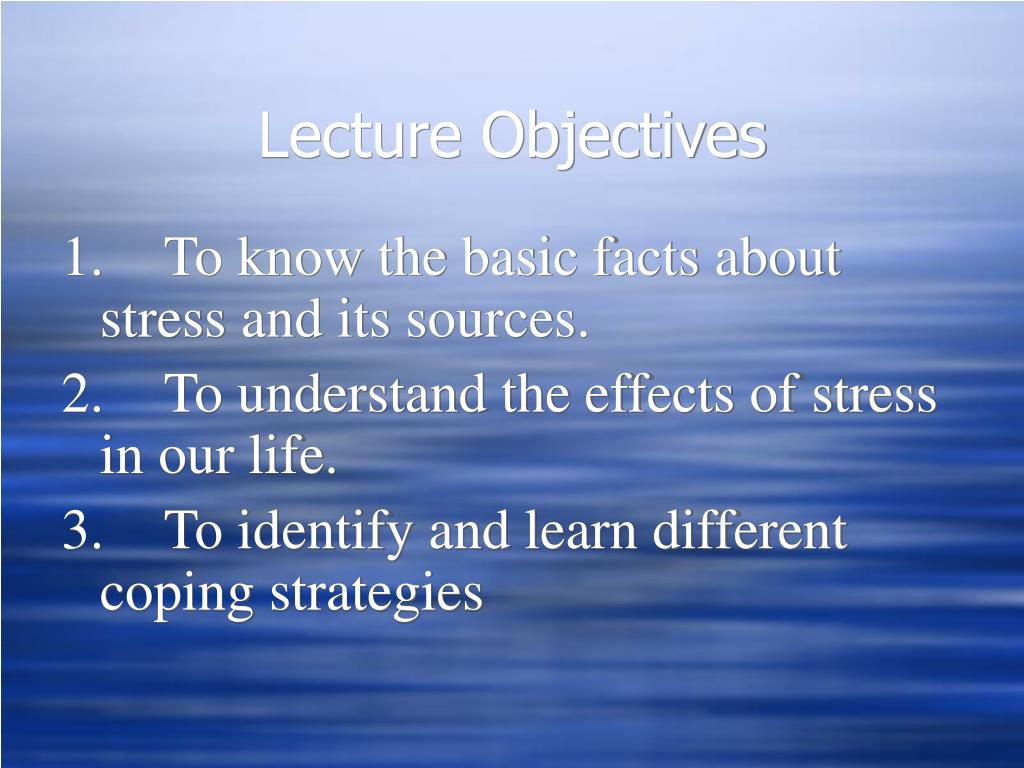 Lecture Objectives

1. To know the basic facts about stress and its sources.
2. To understand the effects of stress in our life.
3. To identify and learn different coping strategies